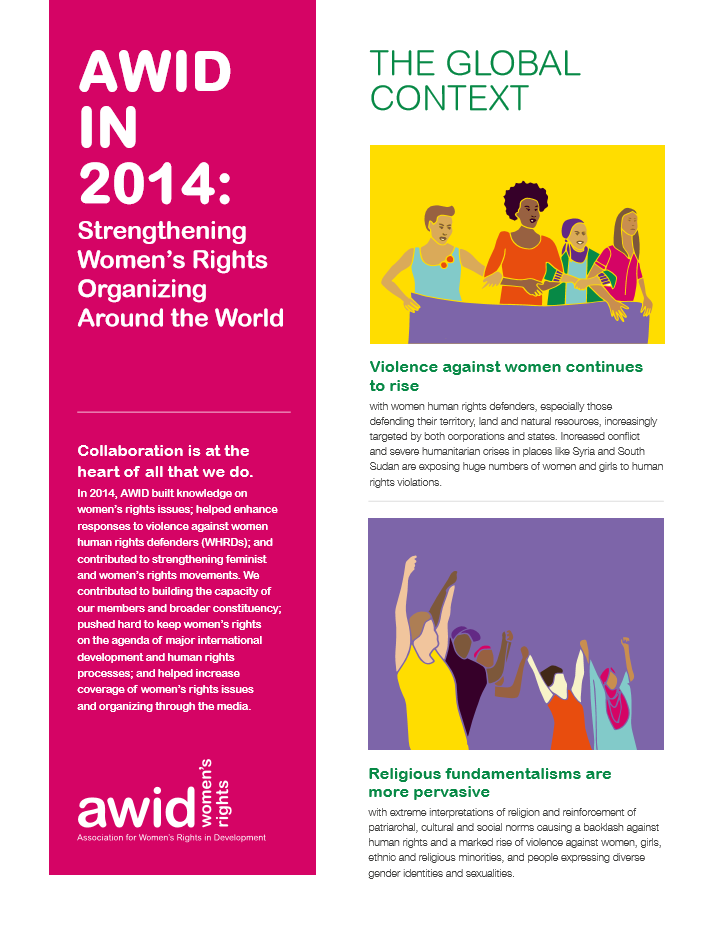 AWID IN 2014:

Strengthening Women's Rights Organizing Around the World

Collaboration is at the heart of all that we do.

In 2014, AWID built knowledge on women's rights issues; helped enhance responses to violence against women human rights defenders (WHRDs); and contributed to strengthening feminist and women's rights movements. We contributed to building the capacity of our members and broader constituency; pushed hard to keep women's rights on the agenda of major international development and human rights processes; and helped increase coverage of women's rights issues and organizing through the media.

awid women's rights
Association for Women's Rights in Development

THE GLOBAL CONTEXT

Violence against women continues to rise

with women human rights defenders, especially those defending their territory, land and natural resources, increasingly targeted by both corporations and states. Increased conflict and severe humanitarian crises in places like Syria and South Sudan are exposing huge numbers of women and girls to human rights violations.

Religious fundamentalisms are more pervasive

with extreme interpretations of religion and reinforcement of patriarchal, cultural and social norms causing a backlash against human rights and a marked rise of violence against women, girls, ethnic and religious minorities, and people expressing diverse gender identities and sexualities.